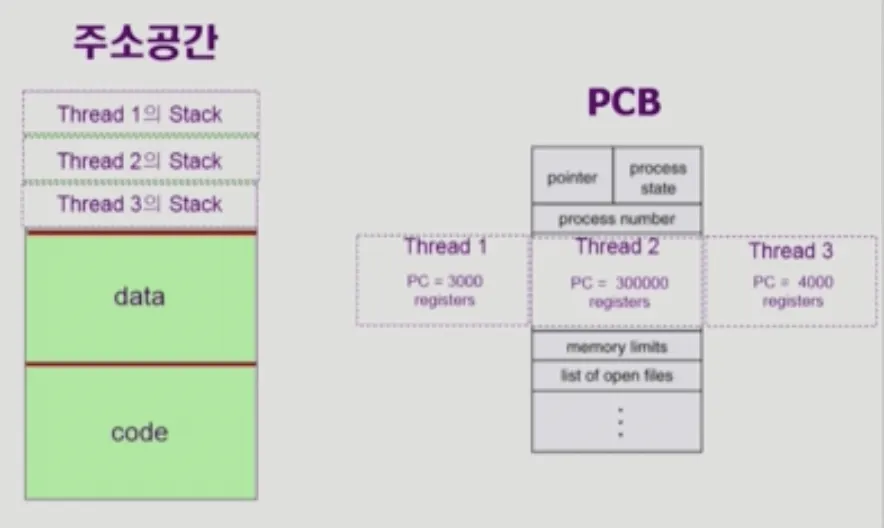 주소공간

Thread 1의 Stack
Thread 2의 Stack
Thread 3의 Stack
data
code

PCB

pointer
process state
process number
Thread 1
PC = 3000
registers
Thread 2
PC = 300000
registers
Thread 3
PC = 4000
registers
memory limits
list of open files
⋮